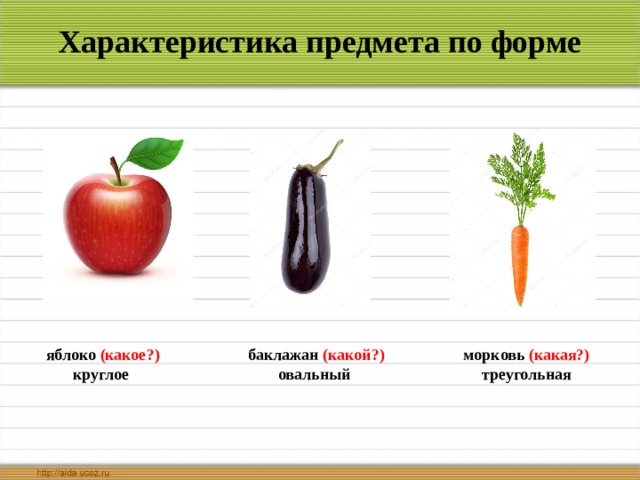 Характеристика предмета по форме

яблоко (какое?)
круглое

баклажан (какой?)
овальный

морковь (какая?)
треугольная

http://aida.ucoz.ru